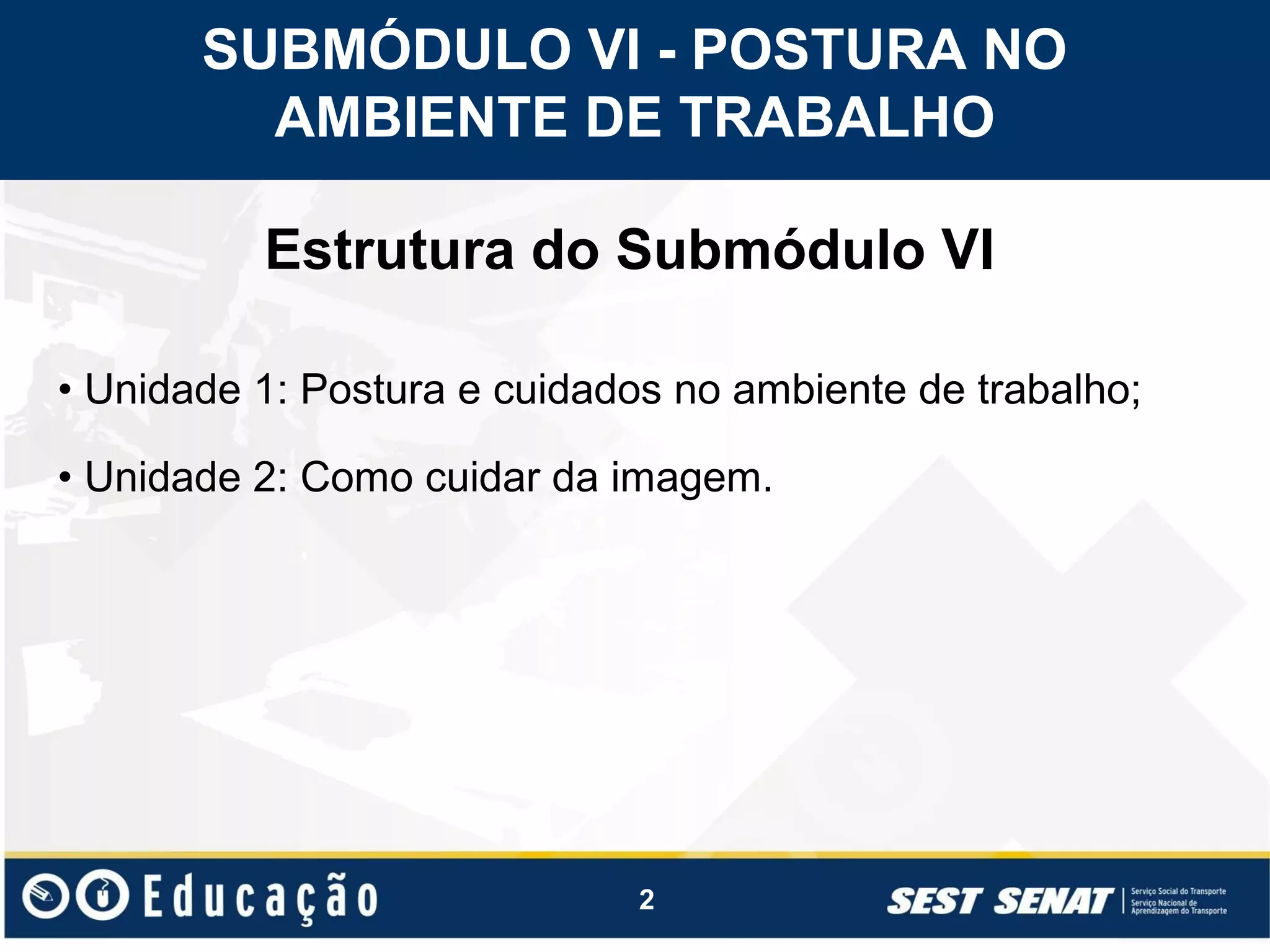 SUBMÓDULO VI - POSTURA NO AMBIENTE DE TRABALHO

Estrutura do Submódulo VI

• Unidade 1: Postura e cuidados no ambiente de trabalho;

• Unidade 2: Como cuidar da imagem.

Educação

2

SEST SENAT Serviço Social do Transporte Serviço Nacional de Aprendizagem do Transporte